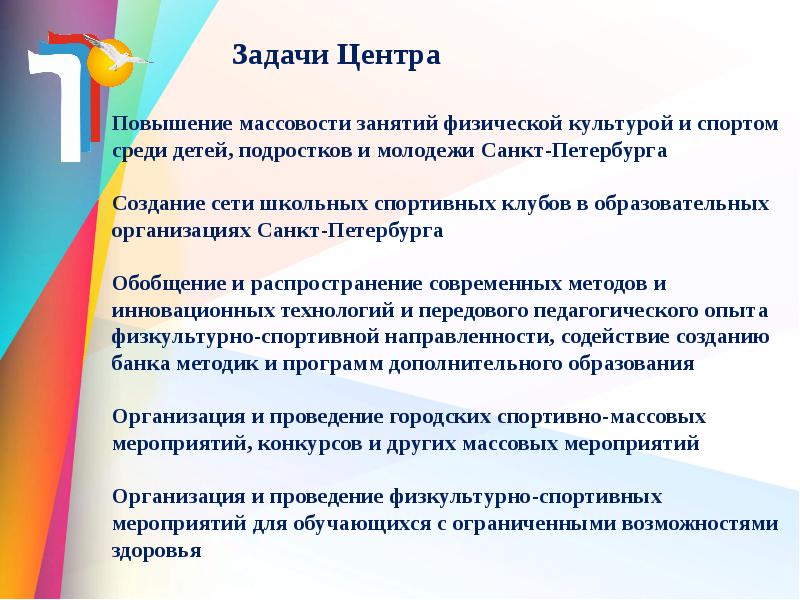 Задачи Центра

Повышение массовости занятий физической культурой и спортом среди детей, подростков и молодежи Санкт-Петербурга

Создание сети школьных спортивных клубов в образовательных организациях Санкт-Петербурга

Обобщение и распространение современных методов и инновационных технологий и передового педагогического опыта физкультурно-спортивной направленности, содействие созданию банка методик и программ дополнительного образования

Организация и проведение городских спортивно-массовых мероприятий, конкурсов и других массовых мероприятий

Организация и проведение физкультурно-спортивных мероприятий для обучающихся с ограниченными возможностями здоровья